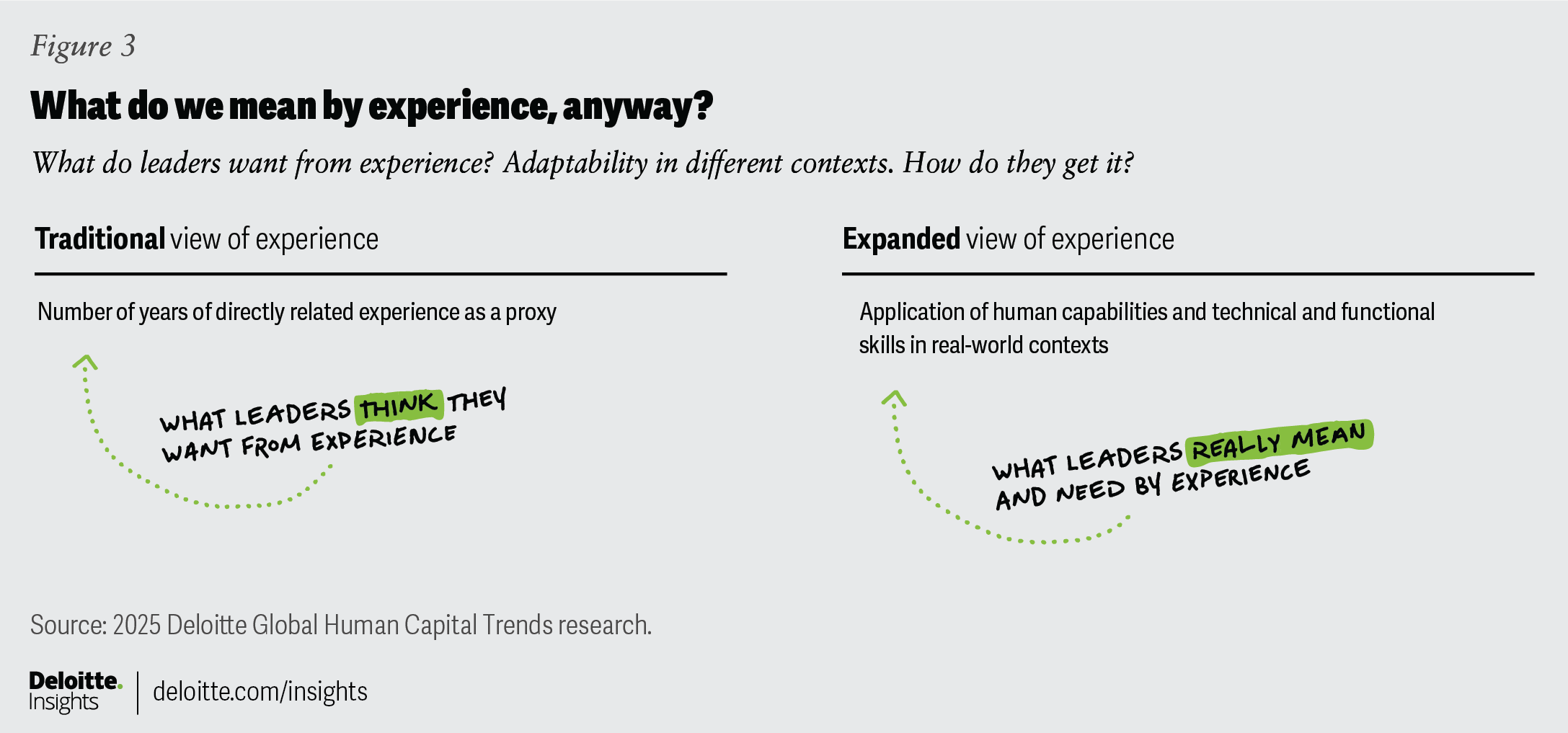 Figure 3

What do we mean by experience, anyway?

What do leaders want from experience? Adaptability in different contexts. How do they get it?

Traditional view of experience

Number of years of directly related experience as a proxy

WHAT LEADERS THINK THEY WANT FROM EXPERIENCE

Expanded view of experience

Application of human capabilities and technical and functional skills in real-world contexts

WHAT LEADERS REALLY MEAN AND NEED BY EXPERIENCE

Source: 2025 Deloitte Global Human Capital Trends research.

Deloitte. Insights | deloitte.com/insights